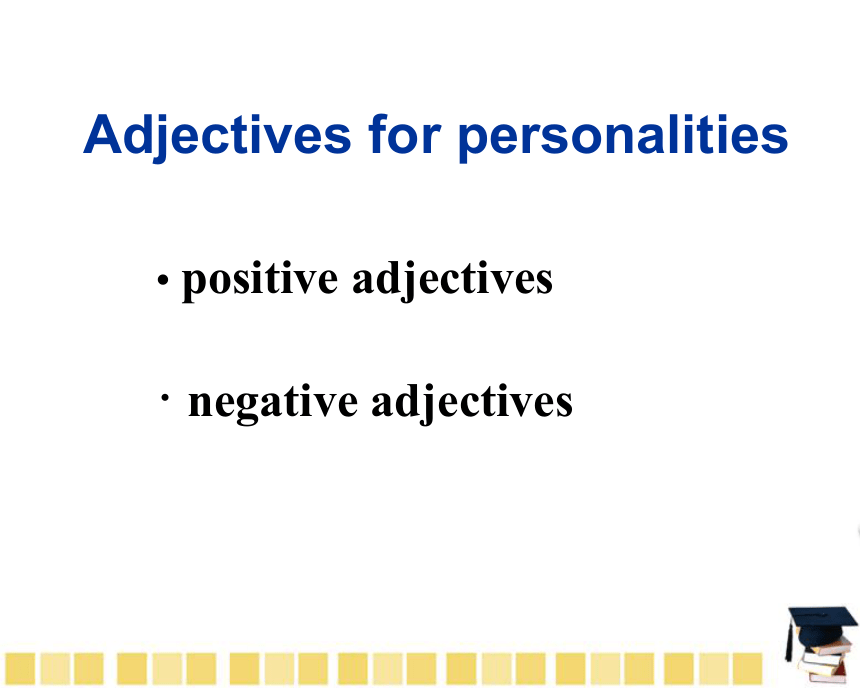 Adjectives for personalities

• positive adjectives

· negative adjectives